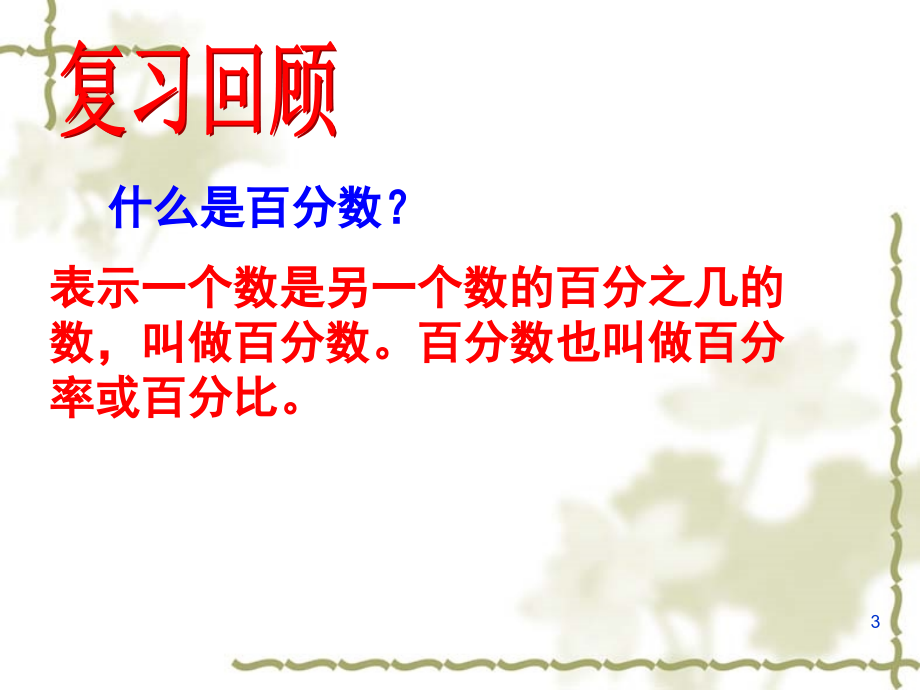 复习回顾

什么是百分数？

表示一个数是另一个数的百分之几的数，叫做百分数。百分数也叫做百分率或百分比。

3